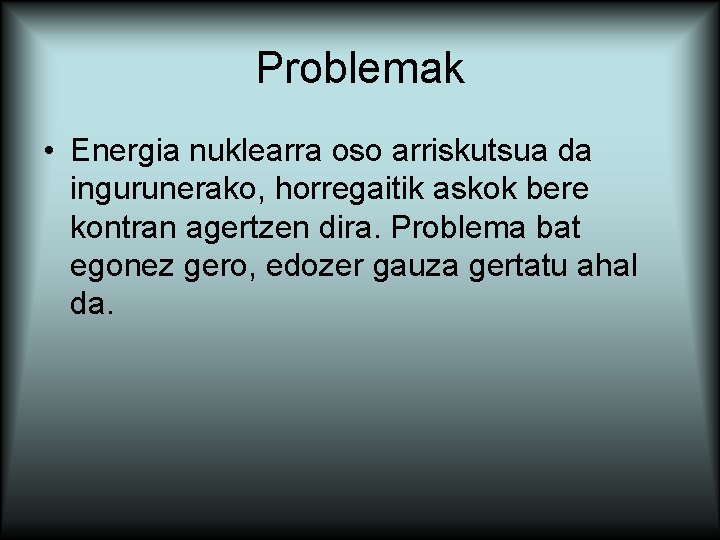 Problemak

• Energia nuklearra oso arriskutsua da ingurunerako, horregaitik askok bere kontran agertzen dira. Problema bat egonez gero, edozer gauza gertatu ahal da.